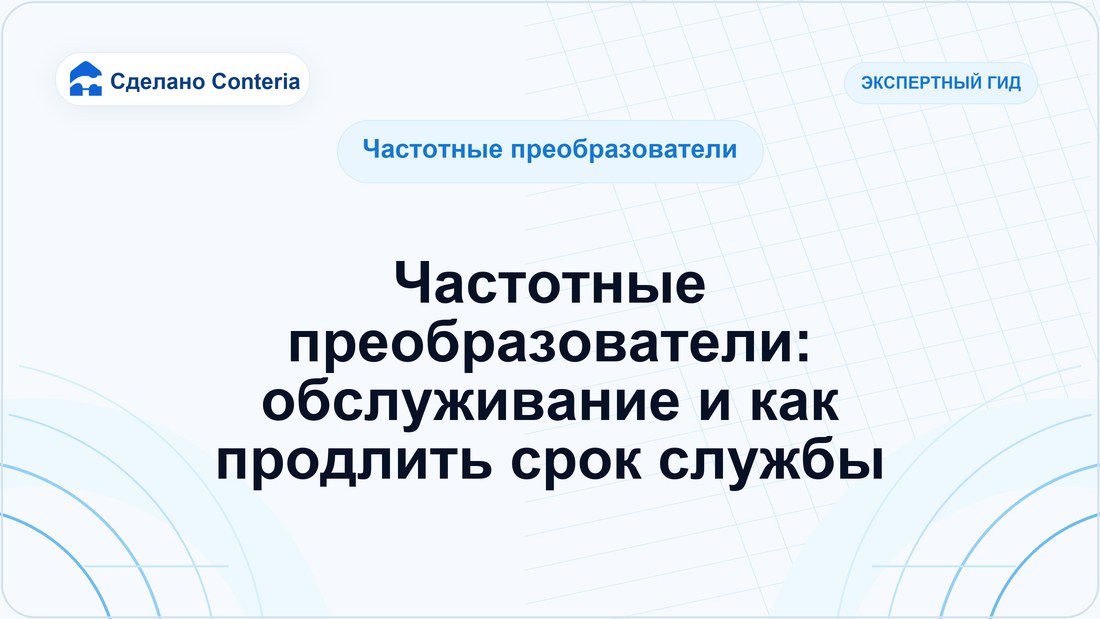 Сделано Conteria

ЭКСПЕРТНЫЙ ГИД

Частотные преобразователи

Частотные преобразователи: обслуживание и как продлить срок службы